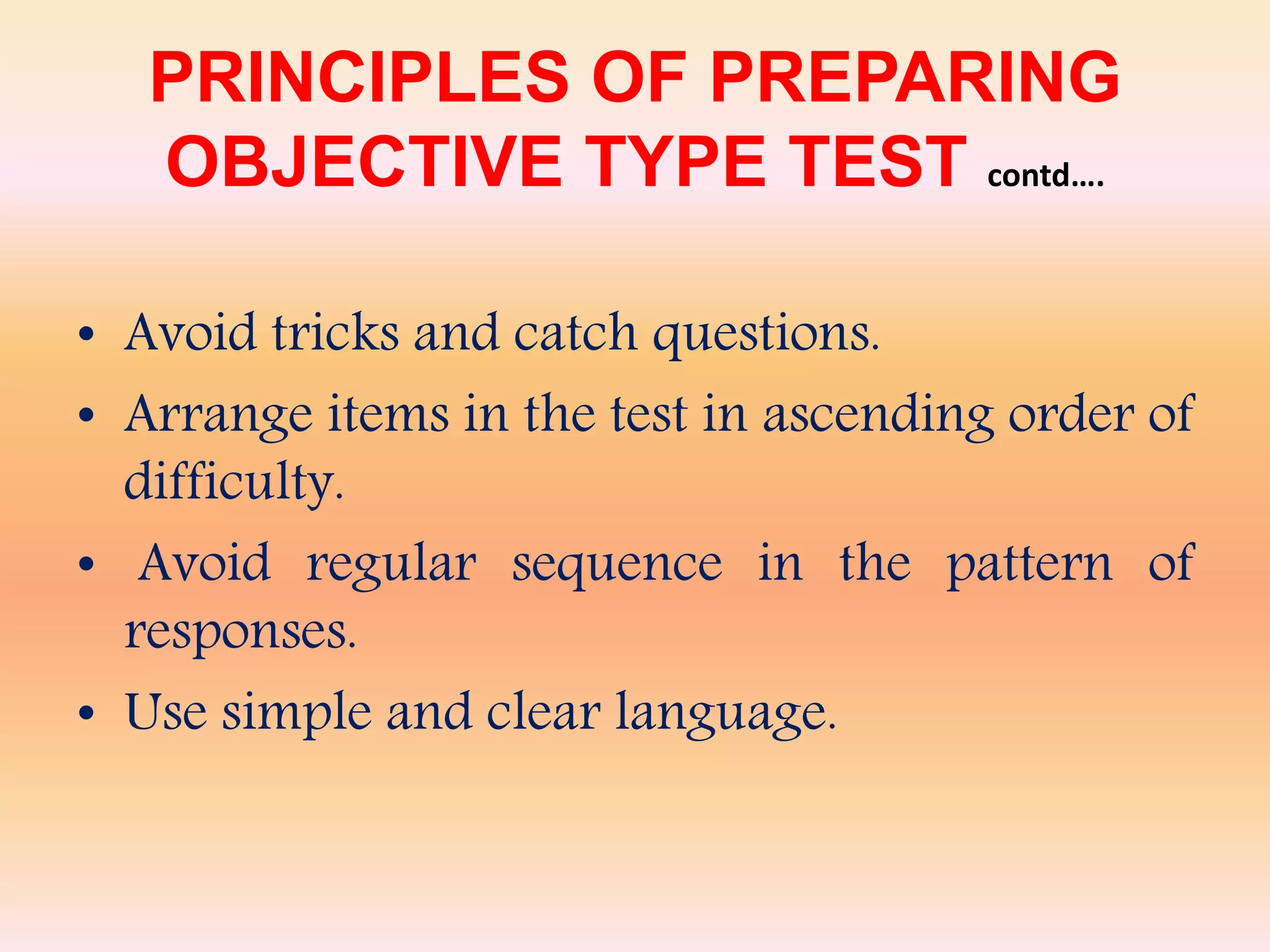 PRINCIPLES OF PREPARING OBJECTIVE TYPE TEST contd….

• Avoid tricks and catch questions.
• Arrange items in the test in ascending order of difficulty.
• Avoid regular sequence in the pattern of responses.
• Use simple and clear language.